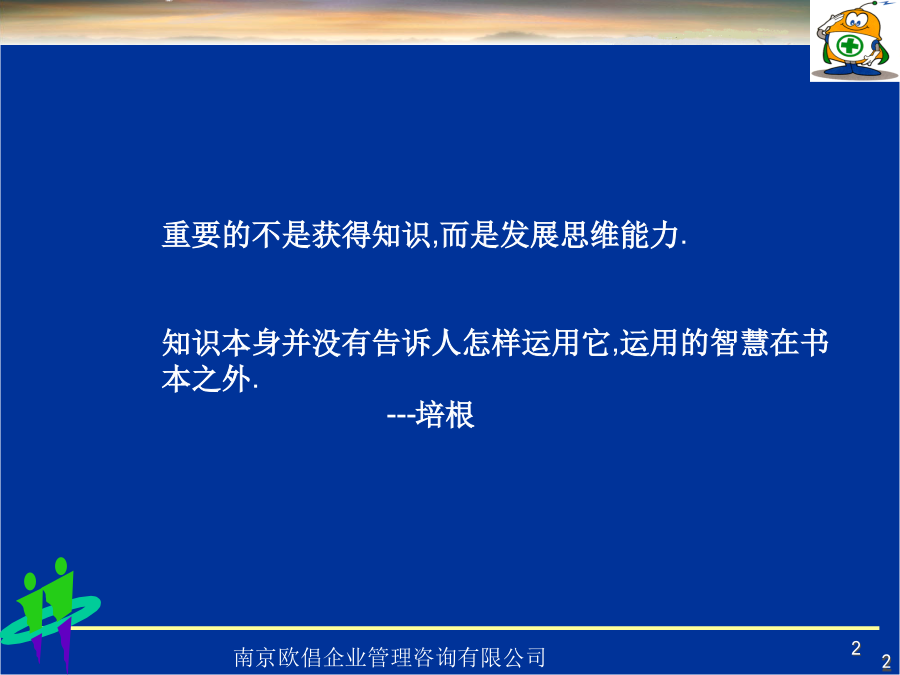 重要的不是获得知识,而是发展思维能力.

知识本身并没有告诉人怎样运用它,运用的智慧在书本之外.

---培根

南京欧倡企业管理咨询有限公司

2

2